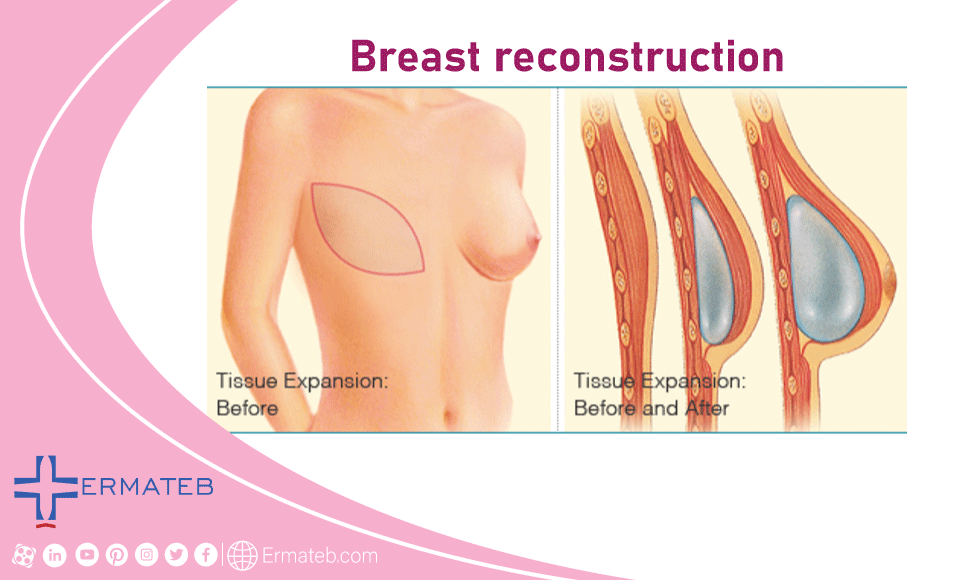 Breast reconstruction

Tissue Expansion:
Before

Tissue Expansion:
Before and After

ERMATEB

Ermateb.com